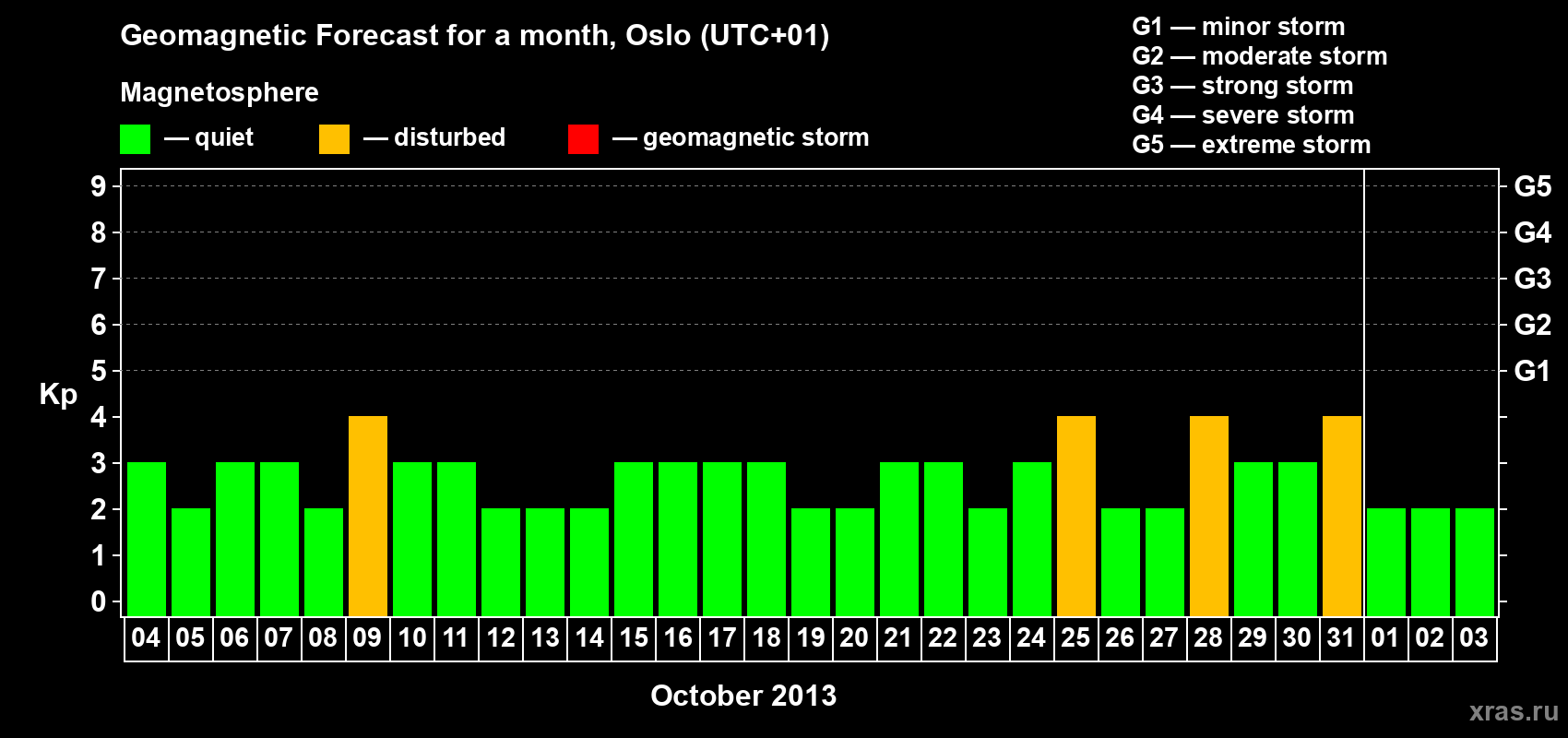 Geomagnetic Forecast for a month, Oslo (UTC+01)

Magnetosphere

— quiet — disturbed — geomagnetic storm

G1 — minor storm
G2 — moderate storm
G3 — strong storm
G4 — severe storm
G5 — extreme storm

Kp

9
8
7
6
5
4
3
2
1
0

G5
G4
G3
G2
G1

04 05 06 07 08 09 10 11 12 13 14 15 16 17 18 19 20 21 22 23 24 25 26 27 28 29 30 31 01 02 03

October 2013

xras.ru